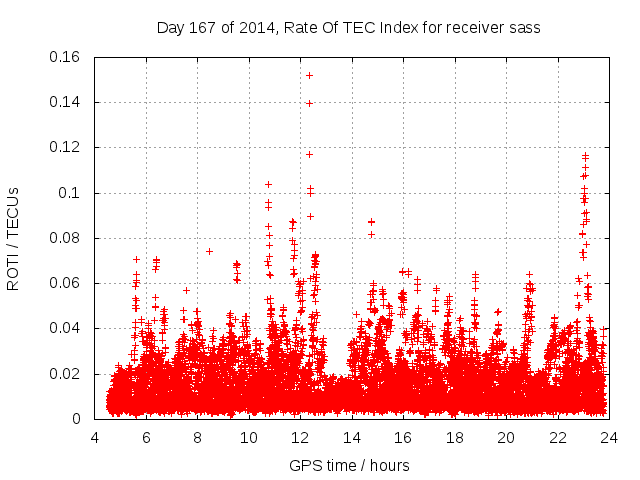 Day 167 of 2014, Rate Of TEC Index for receiver sass

ROTI / TECUs

0.16
0.14
0.12
0.1
0.08
0.06
0.04
0.02
0

4 6 8 10 12 14 16 18 20 22 24

GPS time / hours